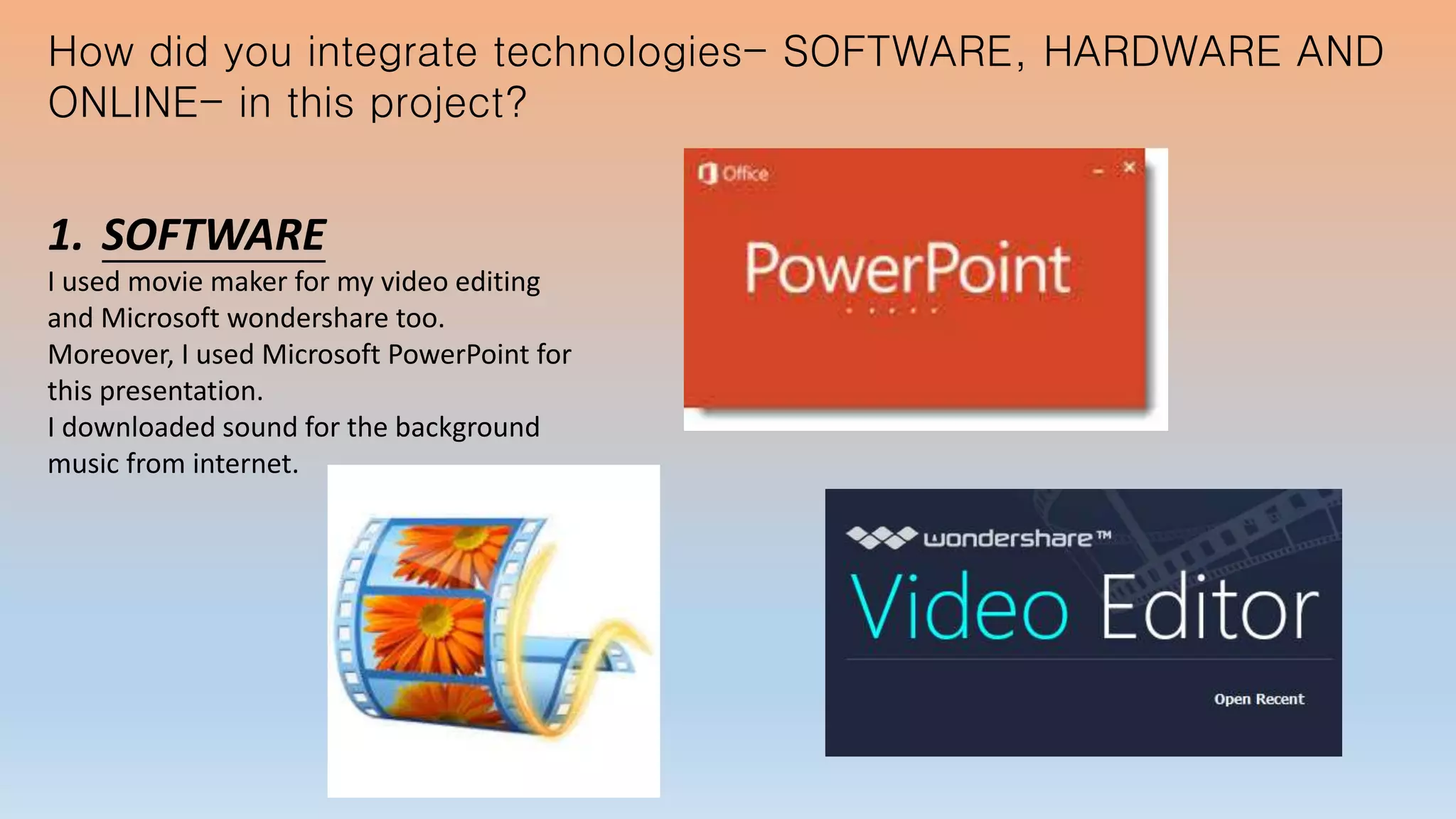 How did you integrate technologies– SOFTWARE, HARDWARE AND ONLINE– in this project?

1. SOFTWARE

I used movie maker for my video editing and Microsoft wondershare too.
Moreover, I used Microsoft PowerPoint for this presentation.
I downloaded sound for the background music from internet.

Office

PowerPoint

wondershare™

Video Editor

Open Recent